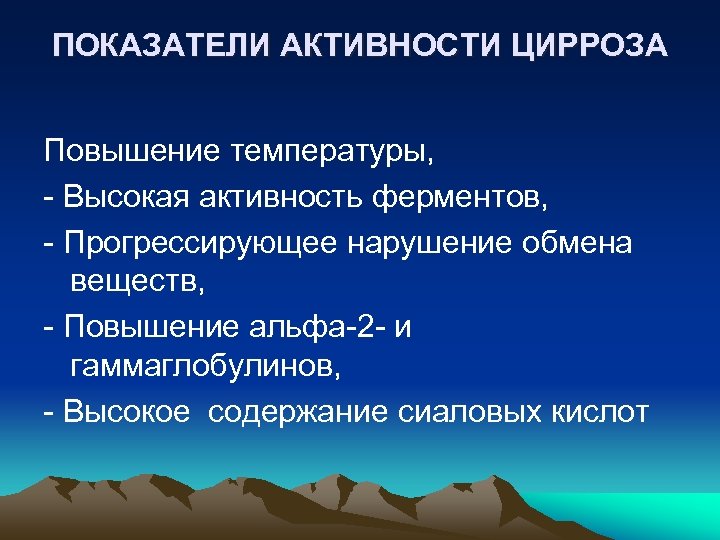 ПОКАЗАТЕЛИ АКТИВНОСТИ ЦИРРОЗА

Повышение температуры,

- Высокая активность ферментов,

- Прогрессирующее нарушение обмена веществ,

- Повышение альфа-2- и гаммаглобулинов,

- Высокое содержание сиаловых кислот